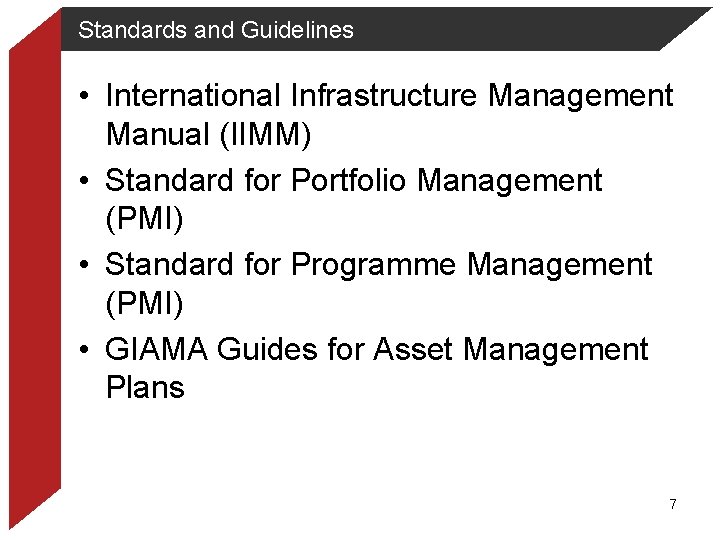 Standards and Guidelines

• International Infrastructure Management Manual (IIMM)
• Standard for Portfolio Management (PMI)
• Standard for Programme Management (PMI)
• GIAMA Guides for Asset Management Plans

7